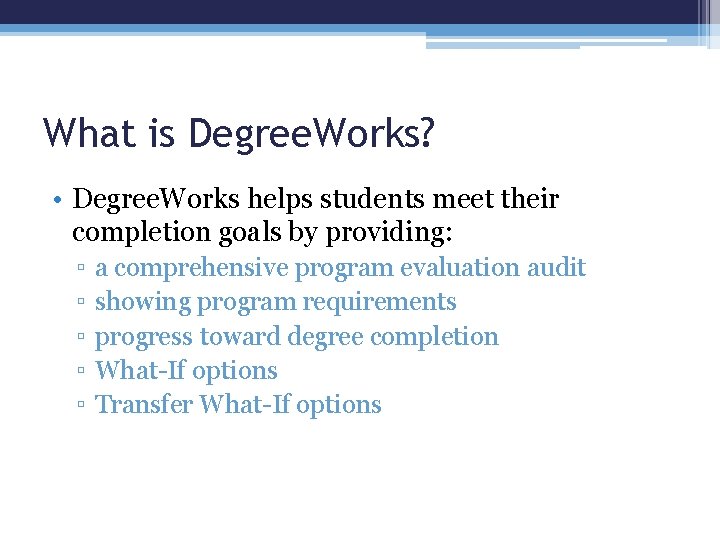 What is DegreeWorks?

• DegreeWorks helps students meet their completion goals by providing:
▫ a comprehensive program evaluation audit
▫ showing program requirements
▫ progress toward degree completion
▫ What-If options
▫ Transfer What-If options